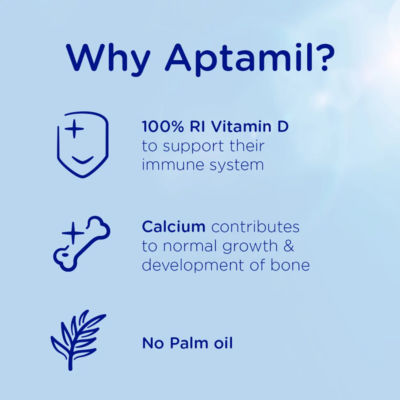 Why Aptamil?

100% RI Vitamin D to support their immune system

Calcium contributes to normal growth & development of bone

No Palm oil